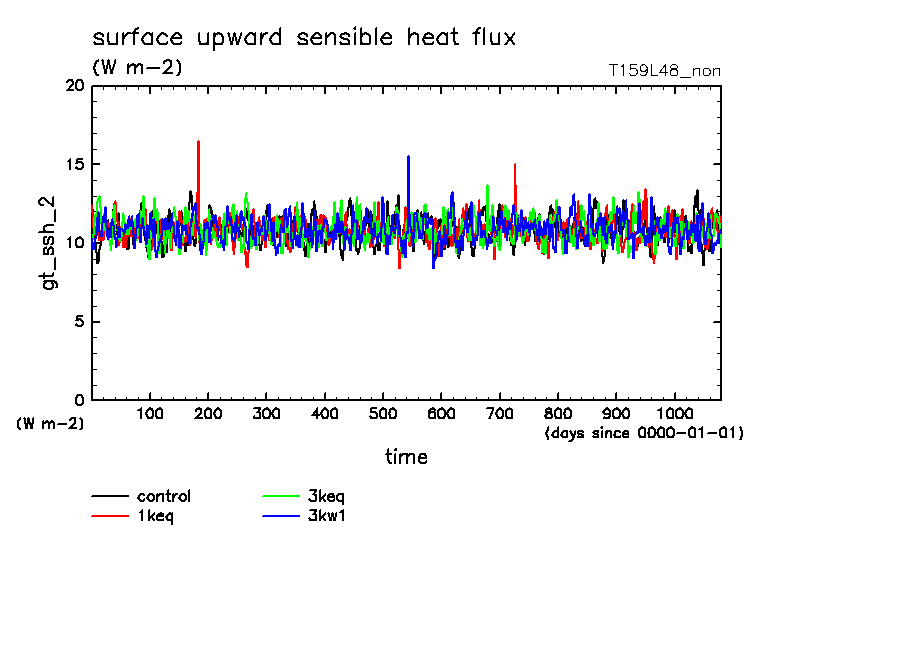 surface upward sensible heat flux
(W m-2)
T159L48_non

gt_ssh_2

20
15
10
5
0
(W m-2)

100 200 300 400 500 600 700 800 900 1000
(days since 0000-01-01)
time

control
1keq
3keq
3kw1